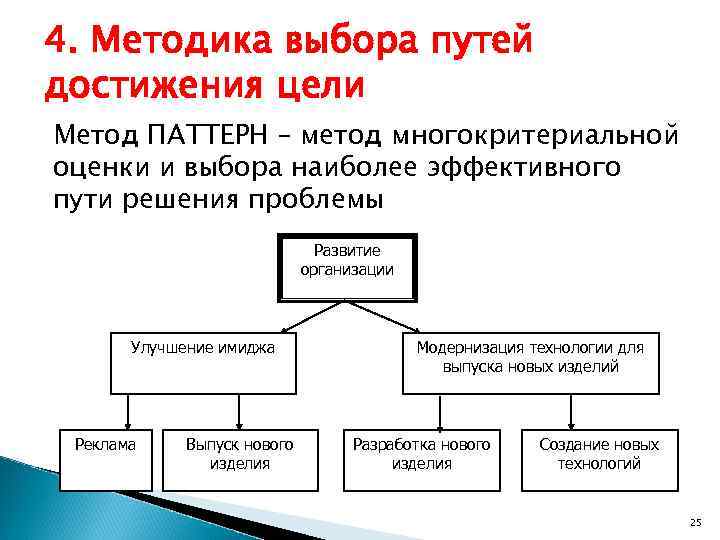 4. Методика выбора путей достижения цели

Метод ПАТТЕРН – метод многокритериальной оценки и выбора наиболее эффективного пути решения проблемы

Развитие организации

Улучшение имиджа

Модернизация технологии для выпуска новых изделий

Реклама

Выпуск нового изделия

Разработка нового изделия

Создание новых технологий

25